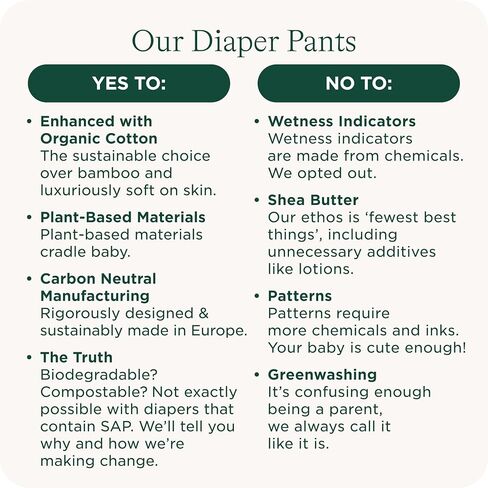 Our Diaper Pants

YES TO:

• Enhanced with Organic Cotton
The sustainable choice over bamboo and luxuriously soft on skin.

• Plant-Based Materials
Plant-based materials cradle baby.

• Carbon Neutral Manufacturing
Rigorously designed & sustainably made in Europe.

• The Truth
Biodegradable? Compostable? Not exactly possible with diapers that contain SAP. We'll tell you why and how we're making change.

NO TO:

• Wetness Indicators
Wetness indicators are made from chemicals. We opted out.

• Shea Butter
Our ethos is 'fewest best things', including unnecessary additives like lotions.

• Patterns
Patterns require more chemicals and inks. Your baby is cute enough!

• Greenwashing
It's confusing enough being a parent, we always call it like it is.